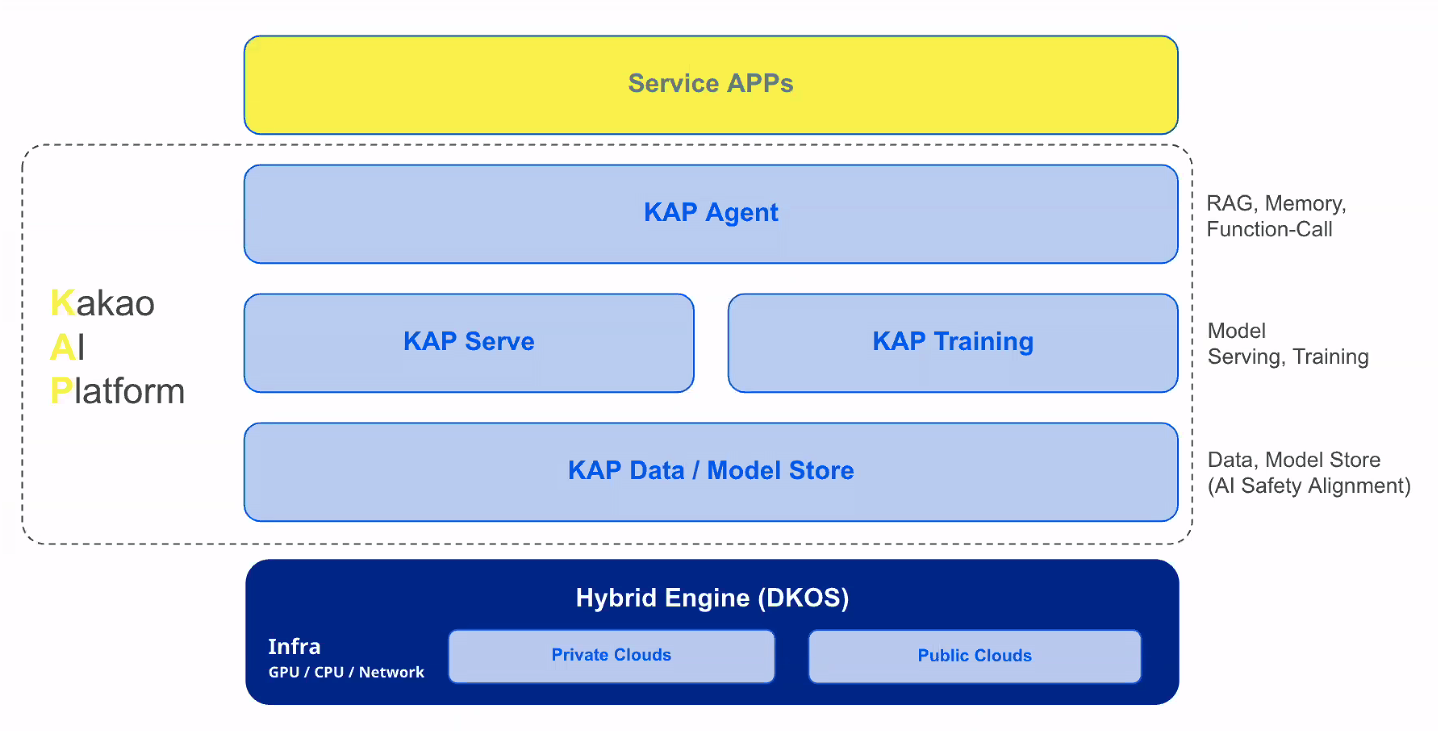 Service APPs

Kakao
AI
Platform

KAP Agent

RAG, Memory, Function-Call

KAP Serve

KAP Training

Model Serving, Training

KAP Data / Model Store

Data, Model Store (AI Safety Alignment)

Hybrid Engine (DKOS)

Infra
GPU / CPU / Network

Private Clouds

Public Clouds